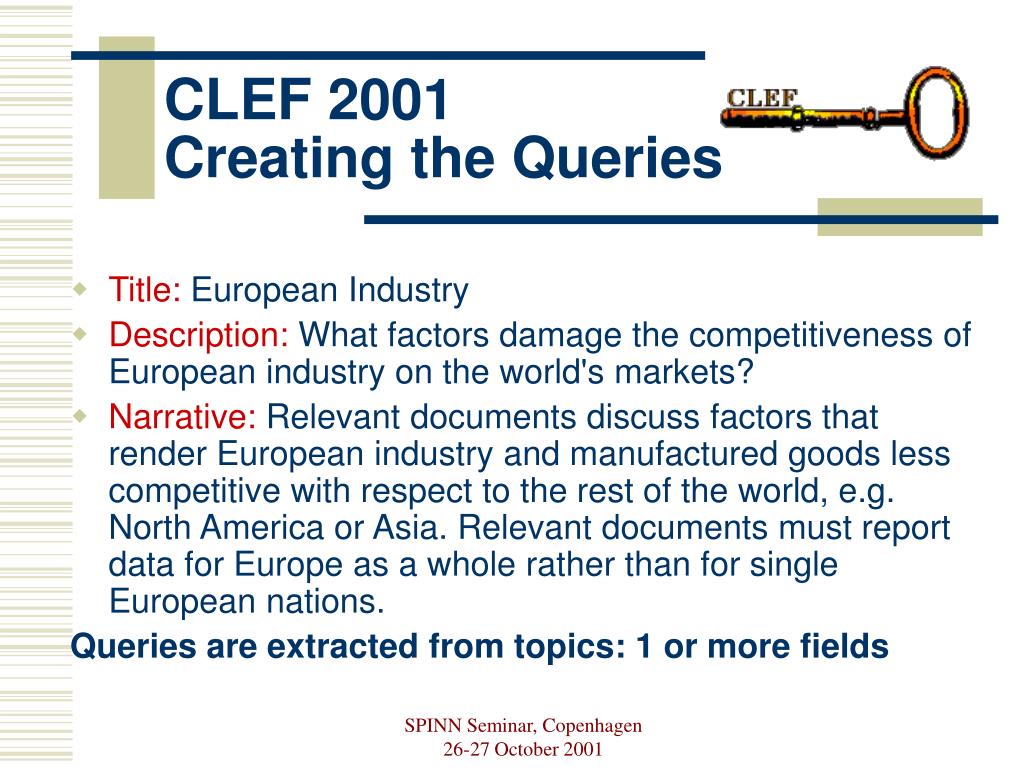 CLEF 2001
Creating the Queries

CLEF

Title: European Industry

Description: What factors damage the competitiveness of European industry on the world's markets?

Narrative: Relevant documents discuss factors that render European industry and manufactured goods less competitive with respect to the rest of the world, e.g. North America or Asia. Relevant documents must report data for Europe as a whole rather than for single European nations.

Queries are extracted from topics: 1 or more fields

SPINN Seminar, Copenhagen
26-27 October 2001